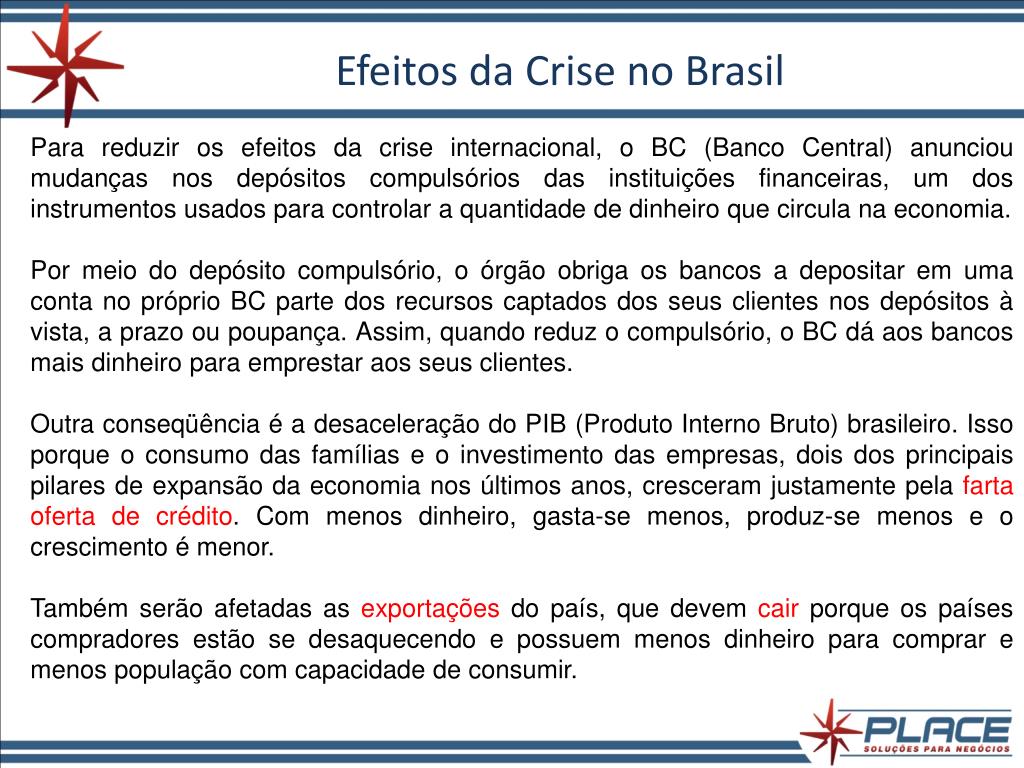 Efeitos da Crise no Brasil

Para reduzir os efeitos da crise internacional, o BC (Banco Central) anunciou mudanças nos depósitos compulsórios das instituições financeiras, um dos instrumentos usados para controlar a quantidade de dinheiro que circula na economia.

Por meio do depósito compulsório, o órgão obriga os bancos a depositar em uma conta no próprio BC parte dos recursos captados dos seus clientes nos depósitos à vista, a prazo ou poupança. Assim, quando reduz o compulsório, o BC dá aos bancos mais dinheiro para emprestar aos seus clientes.

Outra conseqüência é a desaceleração do PIB (Produto Interno Bruto) brasileiro. Isso porque o consumo das famílias e o investimento das empresas, dois dos principais pilares de expansão da economia nos últimos anos, cresceram justamente pela farta oferta de crédito. Com menos dinheiro, gasta-se menos, produz-se menos e o crescimento é menor.

Também serão afetadas as exportações do país, que devem cair porque os países compradores estão se desaquecendo e possuem menos dinheiro para comprar e menos população com capacidade de consumir.

PLACE
SOLUÇÕES PARA NEGÓCIOS